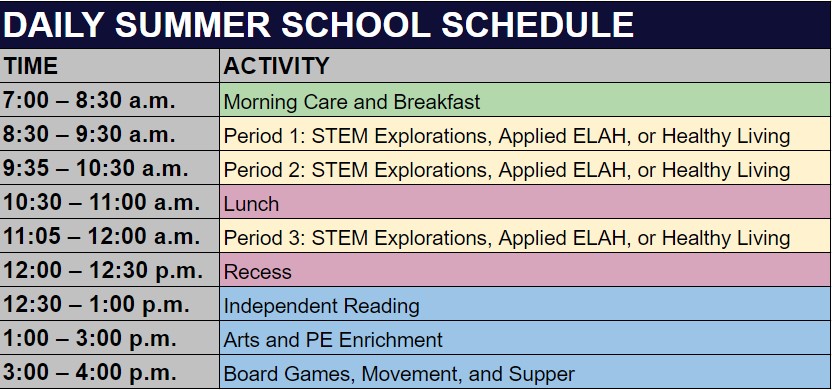 DAILY SUMMER SCHOOL SCHEDULE

| TIME | ACTIVITY |
|---|---|
| 7:00 – 8:30 a.m. | Morning Care and Breakfast |
| 8:30 – 9:30 a.m. | Period 1: STEM Explorations, Applied ELAH, or Healthy Living |
| 9:35 – 10:30 a.m. | Period 2: STEM Explorations, Applied ELAH, or Healthy Living |
| 10:30 – 11:00 a.m. | Lunch |
| 11:05 – 12:00 a.m. | Period 3: STEM Explorations, Applied ELAH, or Healthy Living |
| 12:00 – 12:30 p.m. | Recess |
| 12:30 – 1:00 p.m. | Independent Reading |
| 1:00 – 3:00 p.m. | Arts and PE Enrichment |
| 3:00 – 4:00 p.m. | Board Games, Movement, and Supper |